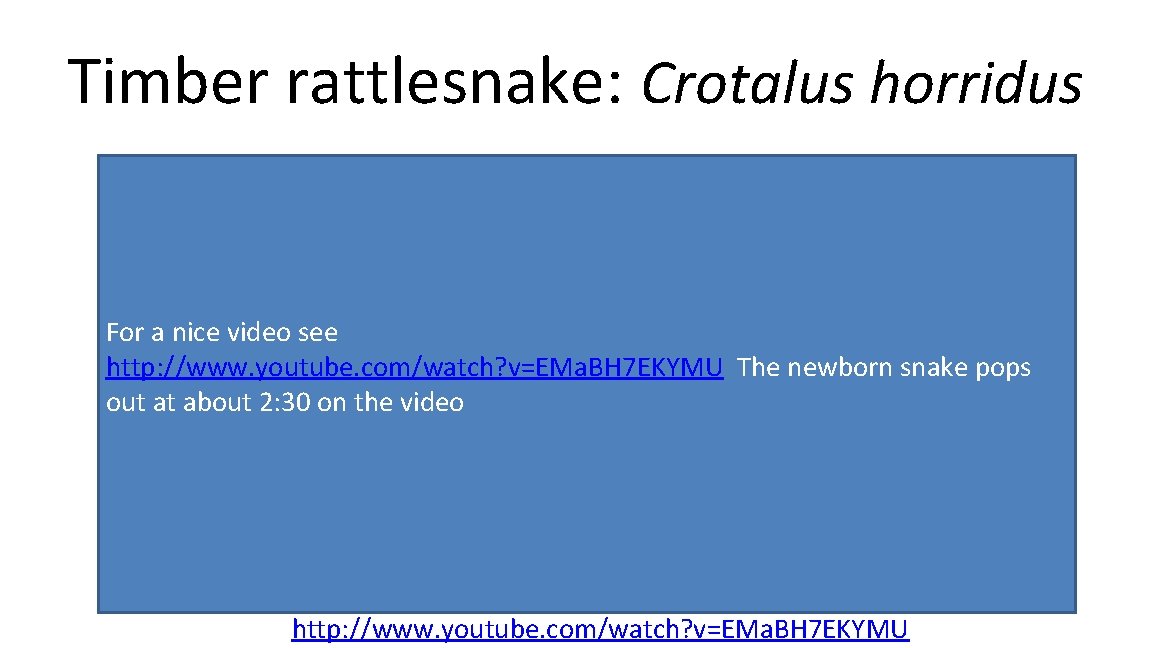 Timber rattlesnake: Crotalus horridus

For a nice video see http://www.youtube.com/watch?v=EMa.BH7EKYMU The newborn snake pops out at about 2:30 on the video

http://www.youtube.com/watch?v=EMa.BH7EKYMU